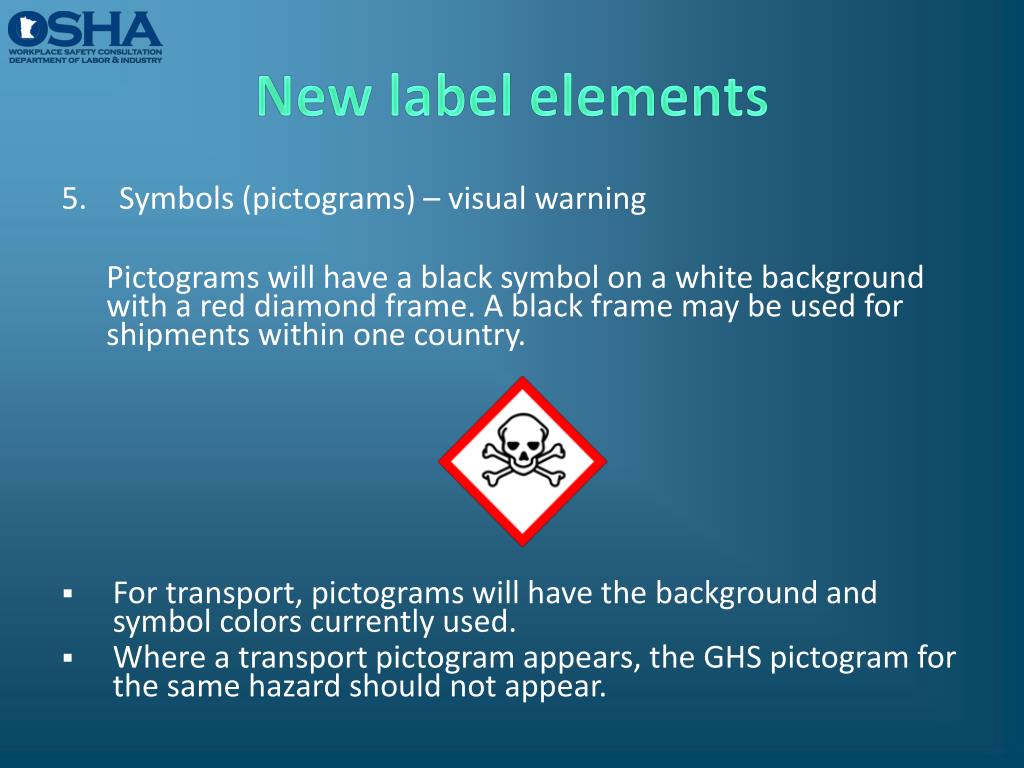 OSHA
WORKPLACE SAFETY CONSULTATION
DEPARTMENT OF LABOR & INDUSTRY

New label elements

5. Symbols (pictograms) – visual warning

Pictograms will have a black symbol on a white background with a red diamond frame. A black frame may be used for shipments within one country.

▪ For transport, pictograms will have the background and symbol colors currently used.
▪ Where a transport pictogram appears, the GHS pictogram for the same hazard should not appear.